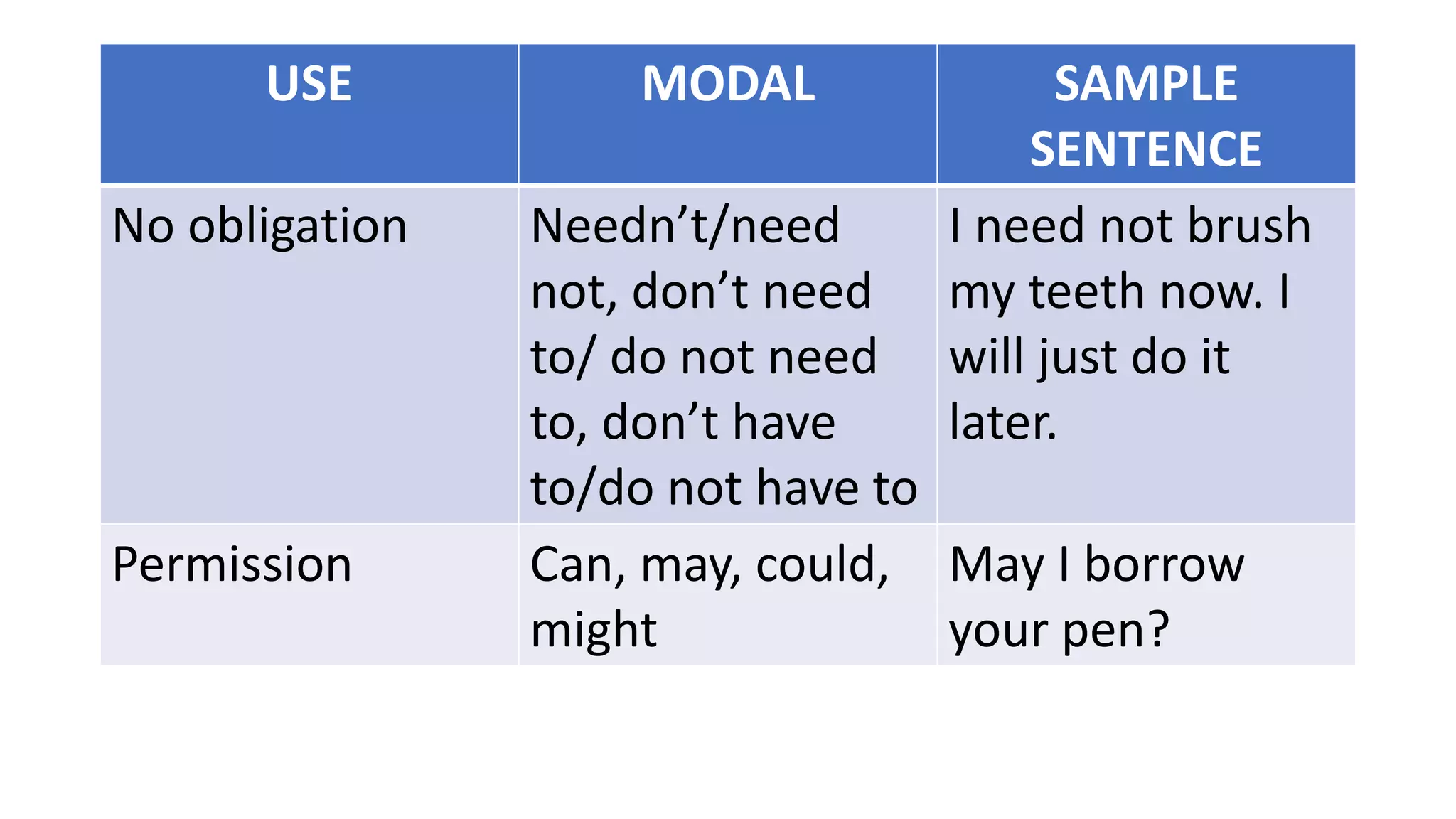 | USE | MODAL | SAMPLE SENTENCE |
|---|---|---|
| No obligation | Needn’t/need not, don’t need to/ do not need to, don’t have to/do not have to | I need not brush my teeth now. I will just do it later. |
| Permission | Can, may, could, might | May I borrow your pen? |